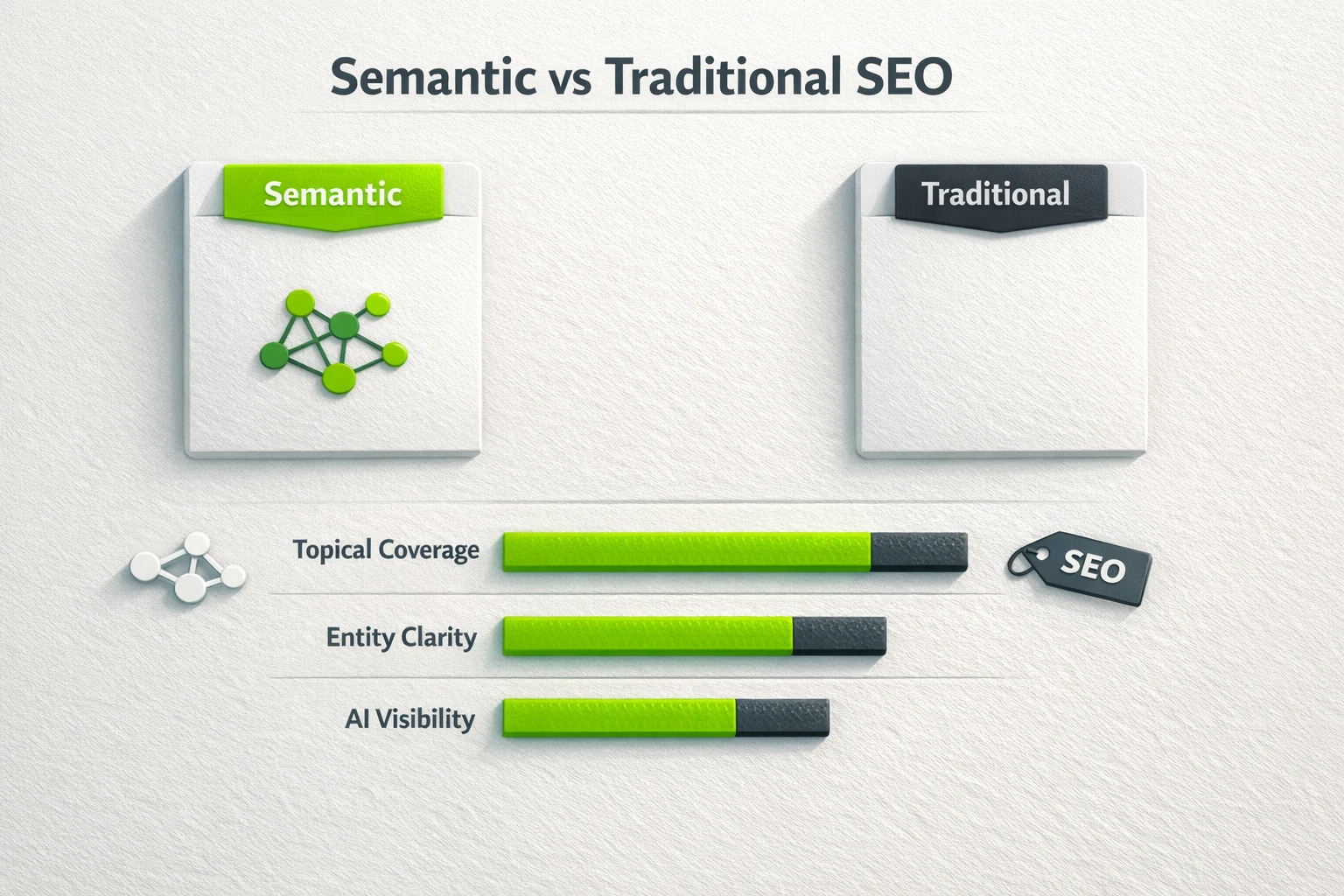 Semantic vs Traditional SEO

Semantic

Traditional

Topical Coverage

SEO

Entity Clarity

AI Visibility